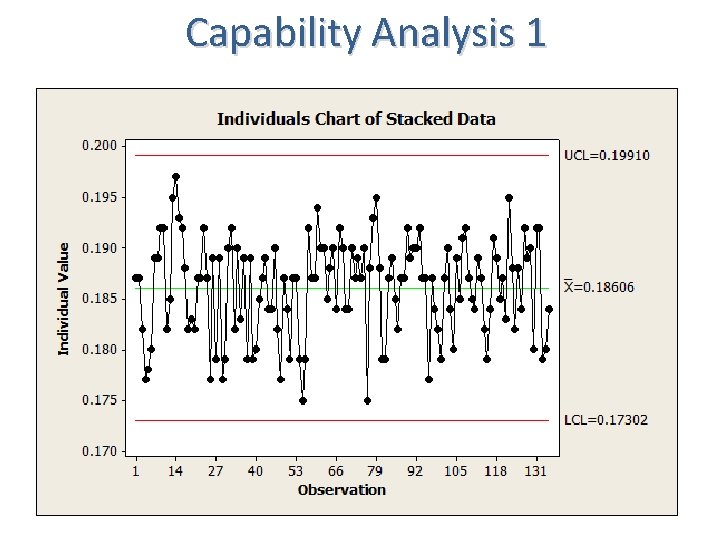 Capability Analysis 1

Individuals Chart of Stacked Data

Individual Value

0.200
0.195
0.190
0.185
0.180
0.175
0.170

UCL=0.19910

$\bar{X}$=0.18606

LCL=0.17302

1 14 27 40 53 66 79 92 105 118 131

Observation